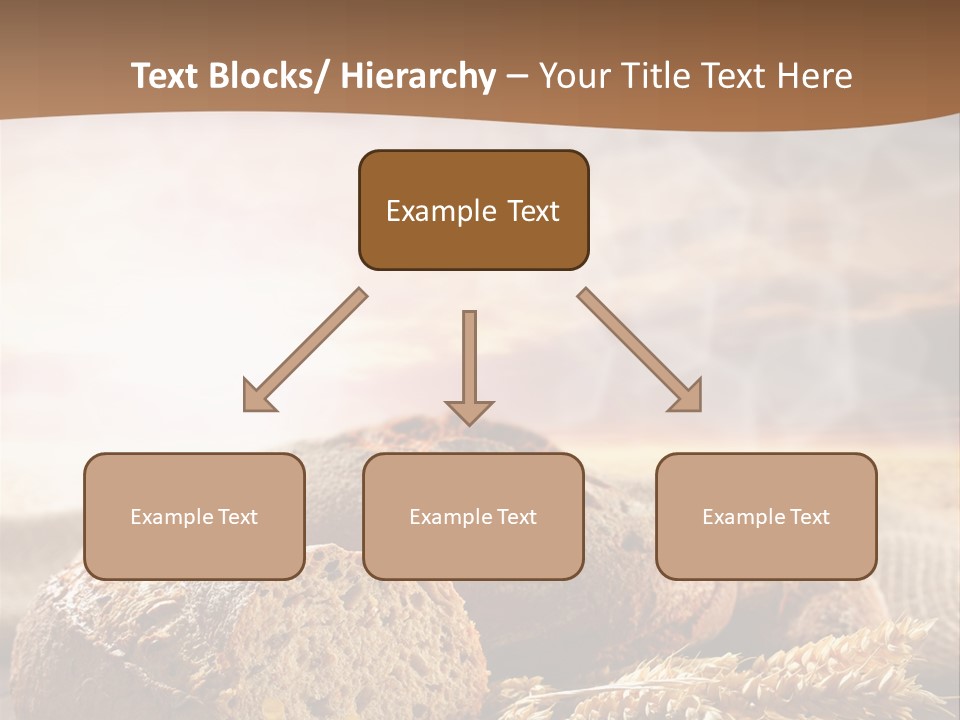 Text Blocks/ Hierarchy – Your Title Text Here

Example Text

Example Text

Example Text

Example Text